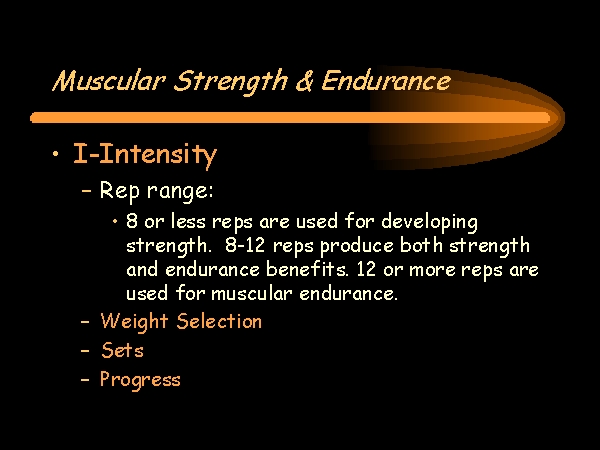 Muscular Strength & Endurance

• I-Intensity

– Rep range:

• 8 or less reps are used for developing strength. 8-12 reps produce both strength and endurance benefits. 12 or more reps are used for muscular endurance.

– Weight Selection

– Sets

– Progress